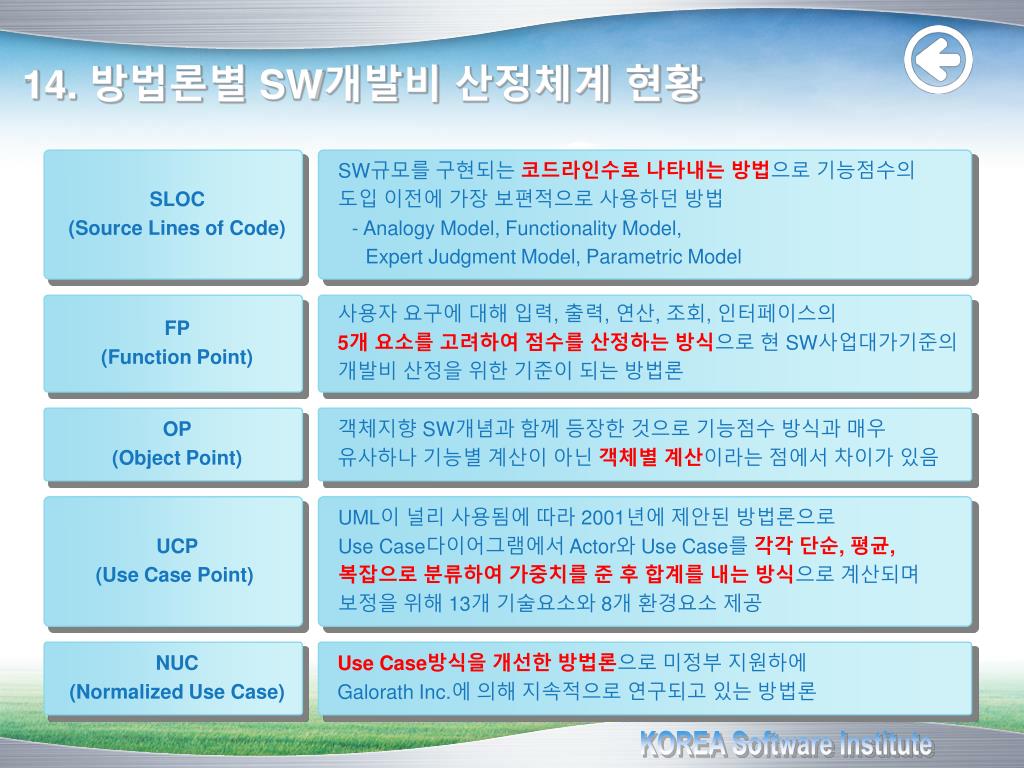 14. 방법론별 SW개발비 산정체계 현황

SLOC
(Source Lines of Code)

SW규모를 구현되는 코드라인수로 나타내는 방법으로 기능점수의 도입 이전에 가장 보편적으로 사용하던 방법
- Analogy Model, Functionality Model, Expert Judgment Model, Parametric Model

FP
(Function Point)

사용자 요구에 대해 입력, 출력, 연산, 조회, 인터페이스의 5개 요소를 고려하여 점수를 산정하는 방식으로 현 SW사업대가기준의 개발비 산정을 위한 기준이 되는 방법론

OP
(Object Point)

객체지향 SW개념과 함께 등장한 것으로 기능점수 방식과 매우 유사하나 기능별 계산이 아닌 객체별 계산이라는 점에서 차이가 있음

UCP
(Use Case Point)

UML이 널리 사용됨에 따라 2001년에 제안된 방법론으로 Use Case다이어그램에서 Actor와 Use Case를 각각 단순, 평균, 복잡으로 분류하여 가중치를 준 후 합계를 내는 방식으로 계산되며 보정을 위해 13개 기술요소와 8개 환경요소 제공

NUC
(Normalized Use Case)

Use Case방식을 개선한 방법론으로 미정부 지원하에 Galorath Inc.에 의해 지속적으로 연구되고 있는 방법론

KOREA Software Institute